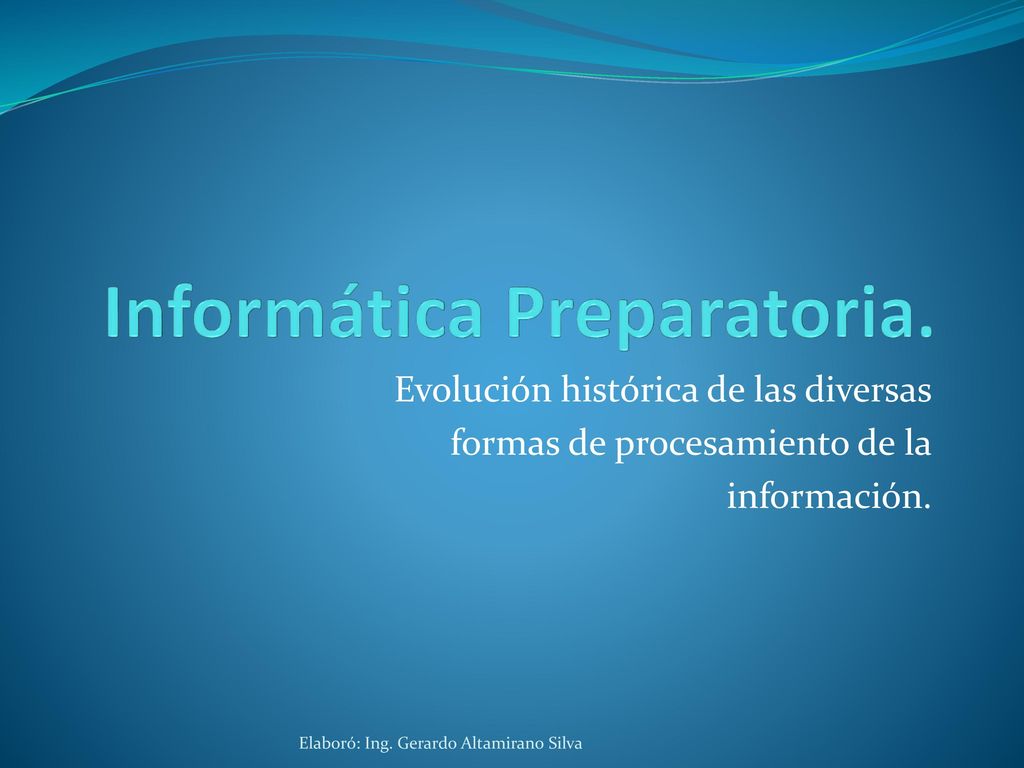 Informática Preparatoria.

Evolución histórica de las diversas formas de procesamiento de la información.

Elaboró: Ing. Gerardo Altamirano Silva